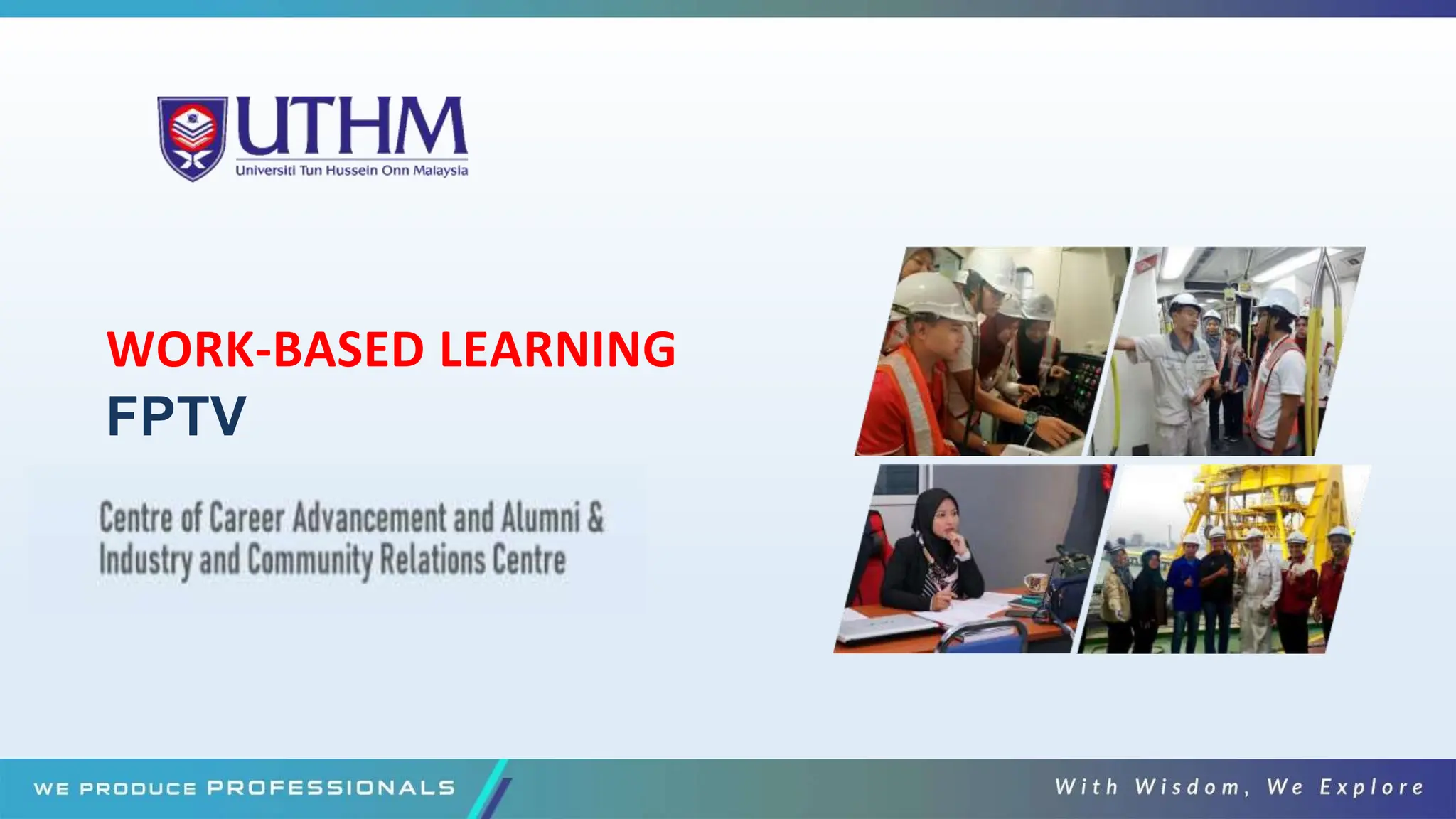 UTHM
Universiti Tun Hussein Onn Malaysia

WORK-BASED LEARNING
FPTV

Centre of Career Advancement and Alumni &
Industry and Community Relations Centre

WE PRODUCE PROFESSIONALS

With Wisdom, We Explore